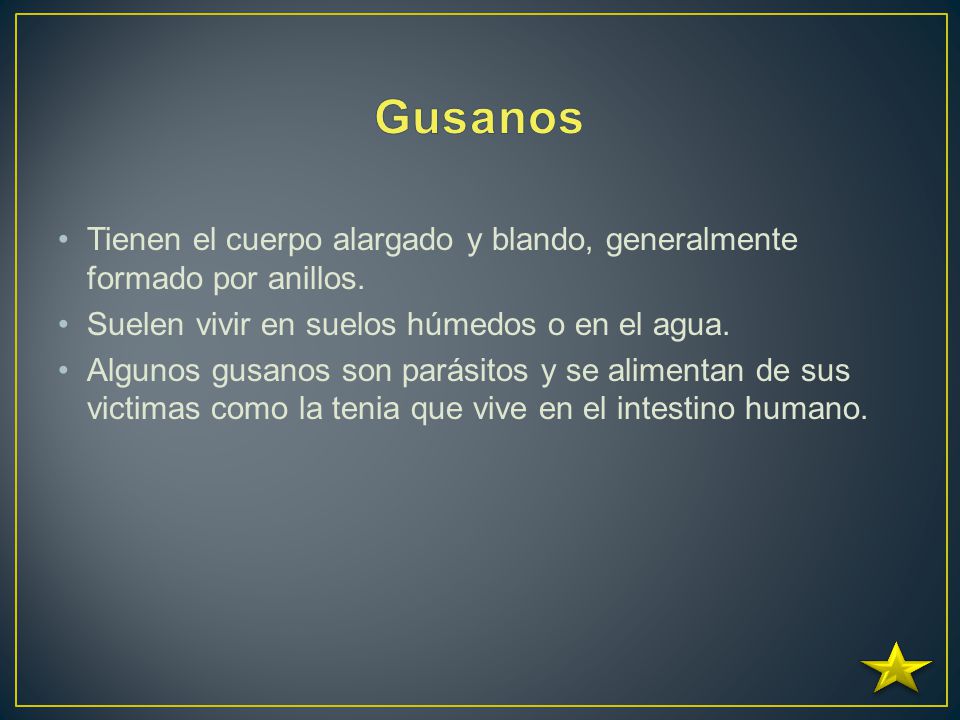 Gusanos

• Tienen el cuerpo alargado y blando, generalmente formado por anillos.

• Suelen vivir en suelos húmedos o en el agua.

• Algunos gusanos son parásitos y se alimentan de sus victimas como la tenia que vive en el intestino humano.